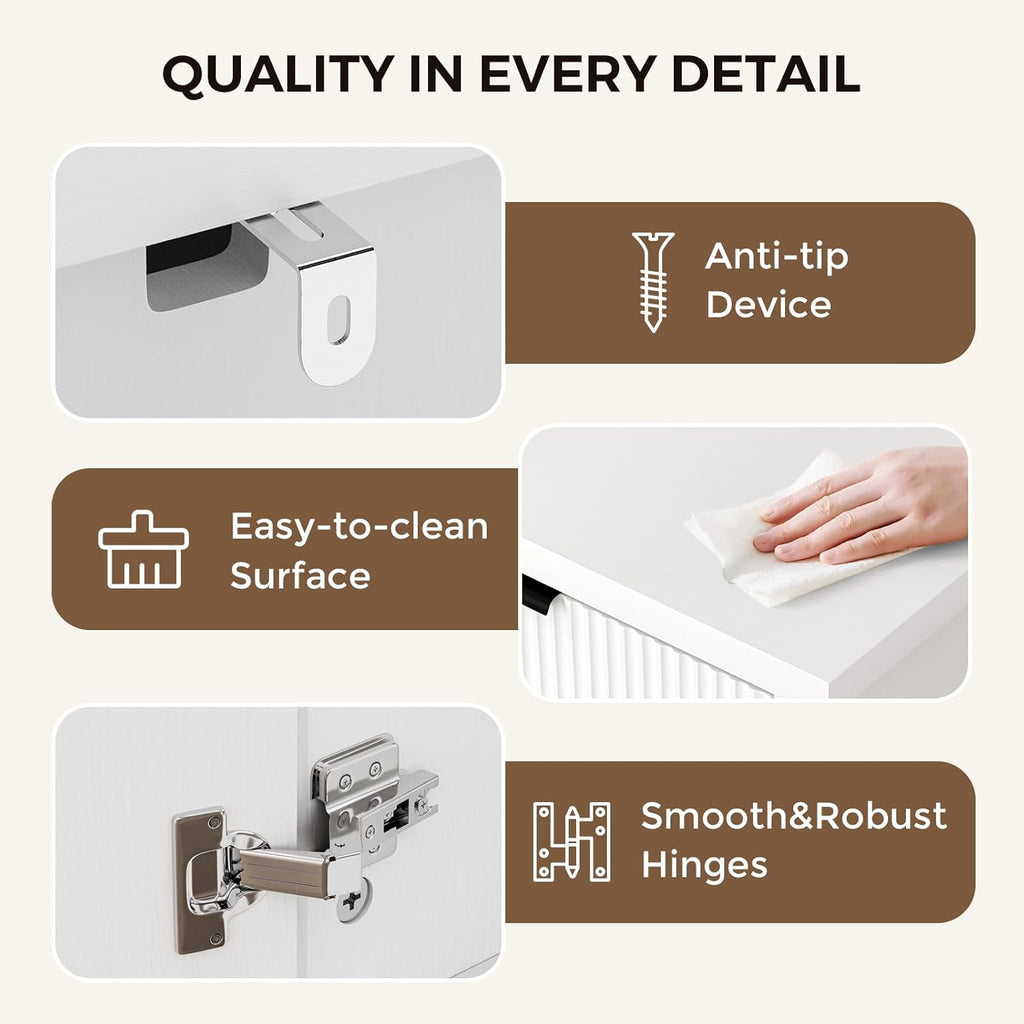 QUALITY IN EVERY DETAIL

Anti-tip Device

Easy-to-clean Surface

Smooth&Robust Hinges